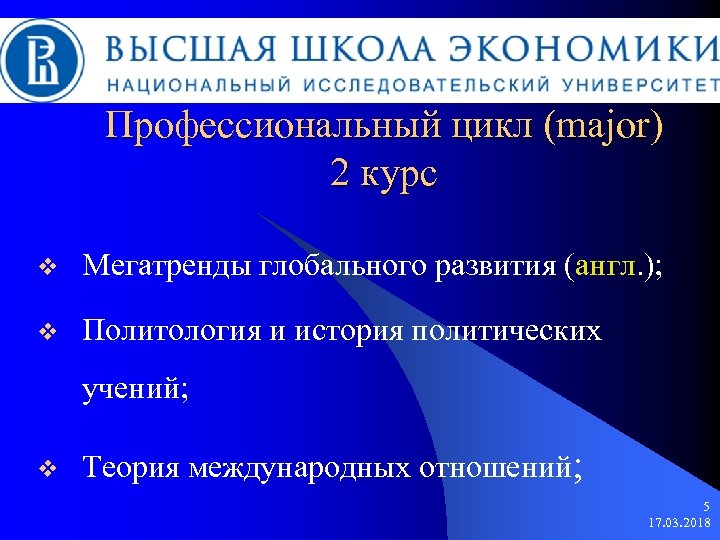 ВЫСШАЯ ШКОЛА ЭКОНОМИКИ
НАЦИОНАЛЬНЫЙ ИССЛЕДОВАТЕЛЬСКИЙ УНИВЕРСИТЕТ

Профессиональный цикл (major)
2 курс

❖ Мегатренды глобального развития (англ.);

❖ Политология и история политических учений;

❖ Теория международных отношений;

5
17.03.2018